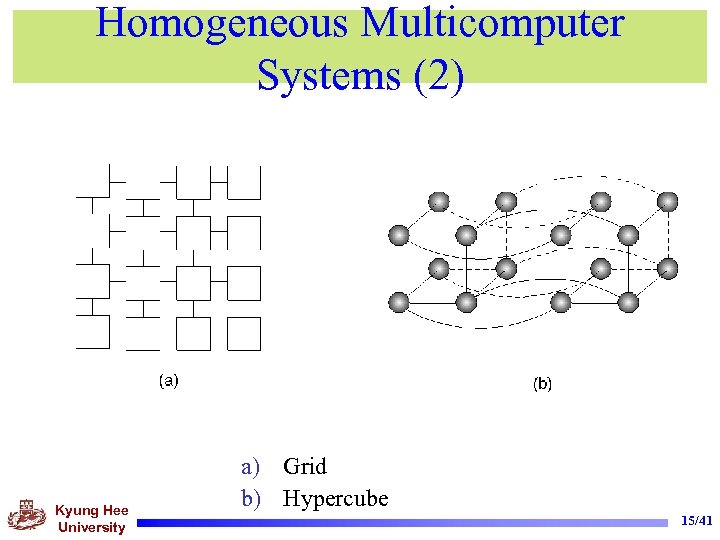 Homogeneous Multicomputer Systems (2)

(a)

(b)

a) Grid
b) Hypercube

Kyung Hee University

15/41